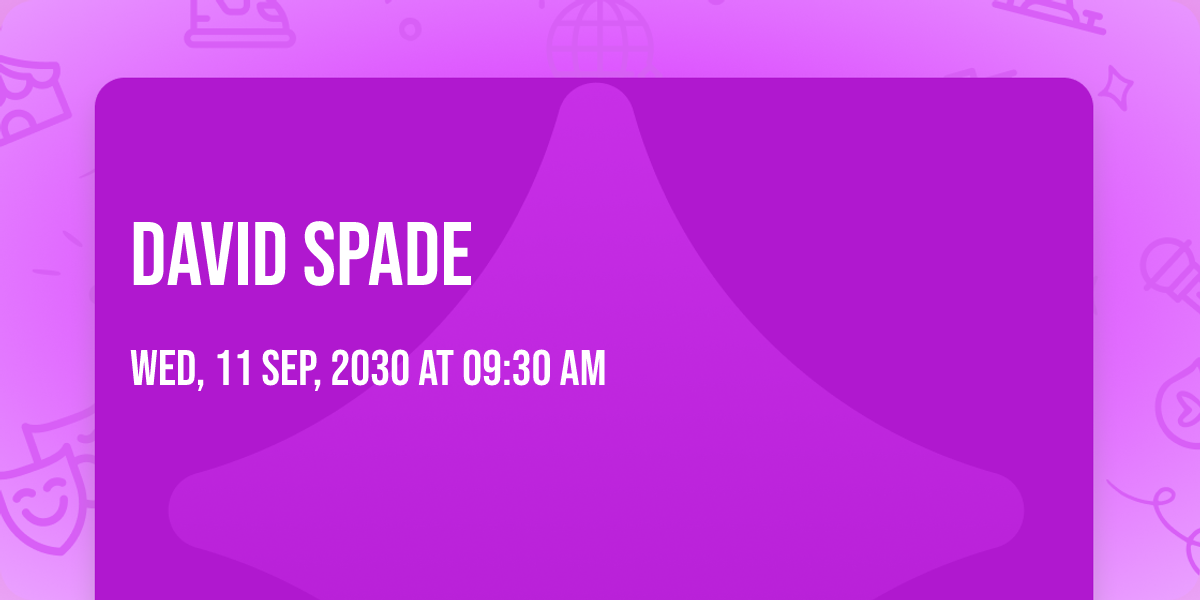 DAVID SPADE

WED, 11 SEP, 2030 AT 09:30 AM